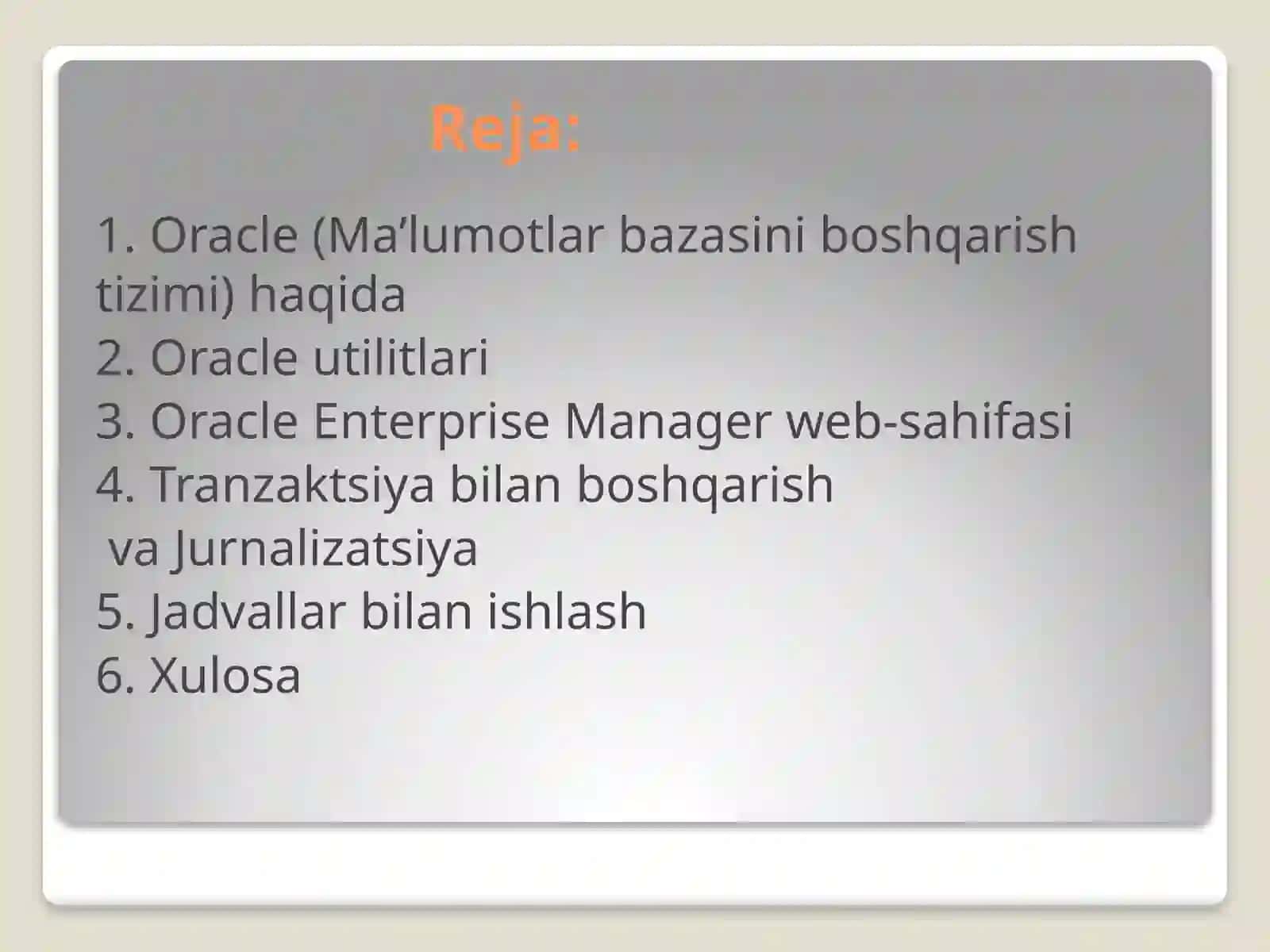 Reja:

1. Oracle (Ma’lumotlar bazasini boshqarish tizimi) haqida
2. Oracle utilitlari
3. Oracle Enterprise Manager web-sahifasi
4. Tranzaktsiya bilan boshqarish
va Jurnalizatsiya
5. Jadvallar bilan ishlash
6. Xulosa